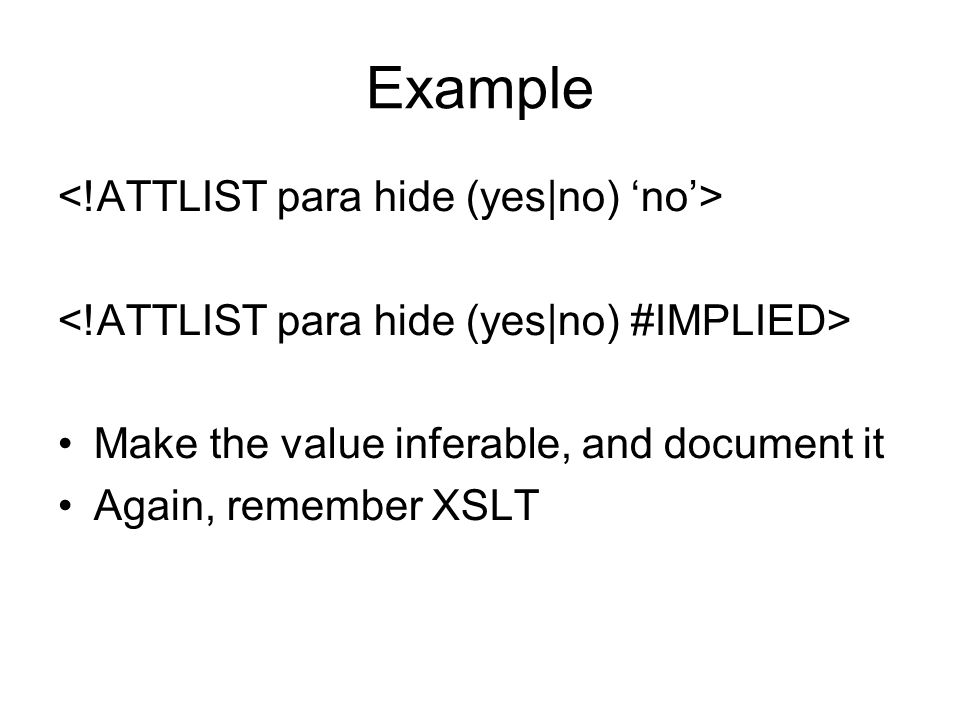 Example

<!ATTLIST para hide (yes|no) ‘no’>

<!ATTLIST para hide (yes|no) #IMPLIED>

• Make the value inferable, and document it
• Again, remember XSLT